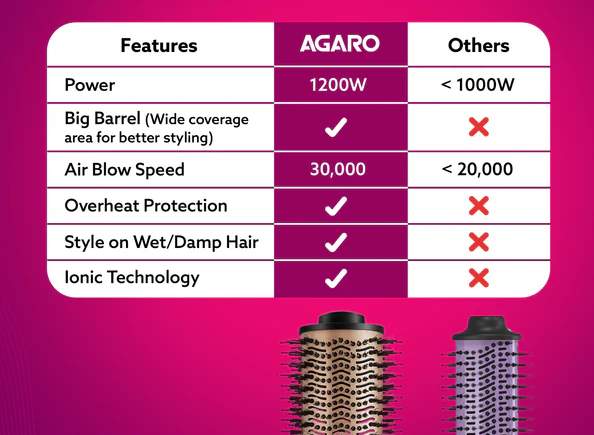 | Features | AGARO | Others |
|---|---|---|
| Power | 1200W | < 1000W |
| Big Barrel (Wide coverage area for better styling) | ✓ | ✗ |
| Air Blow Speed | 30,000 | < 20,000 |
| Overheat Protection | ✓ | ✗ |
| Style on Wet/Damp Hair | ✓ | ✗ |
| Ionic Technology | ✓ | ✗ |